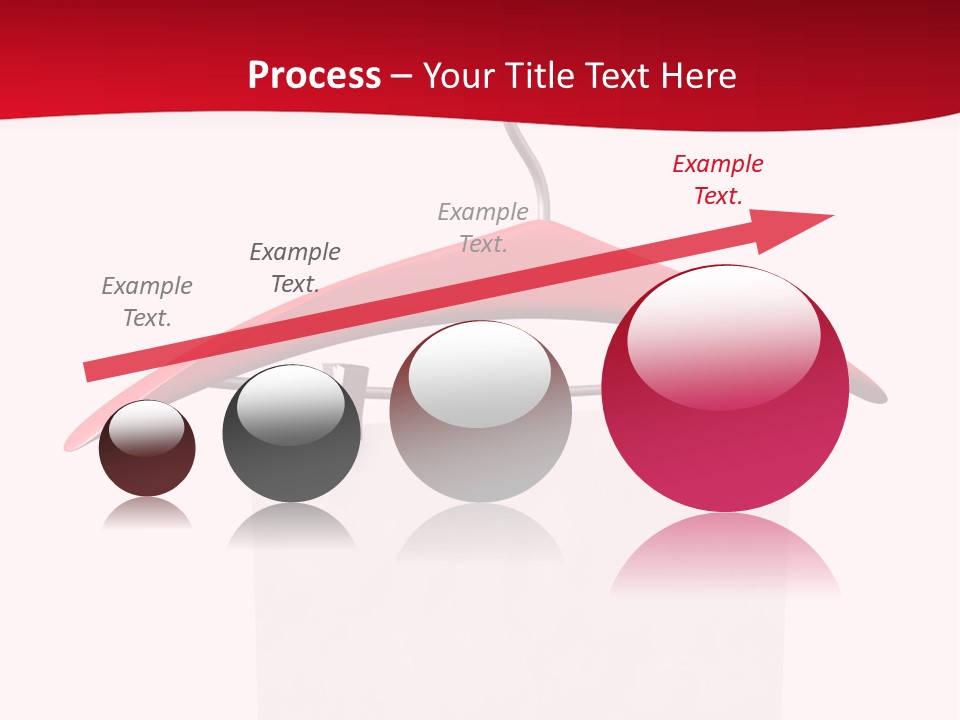 Process – Your Title Text Here

Example Text.

Example Text.

Example Text.

Example Text.